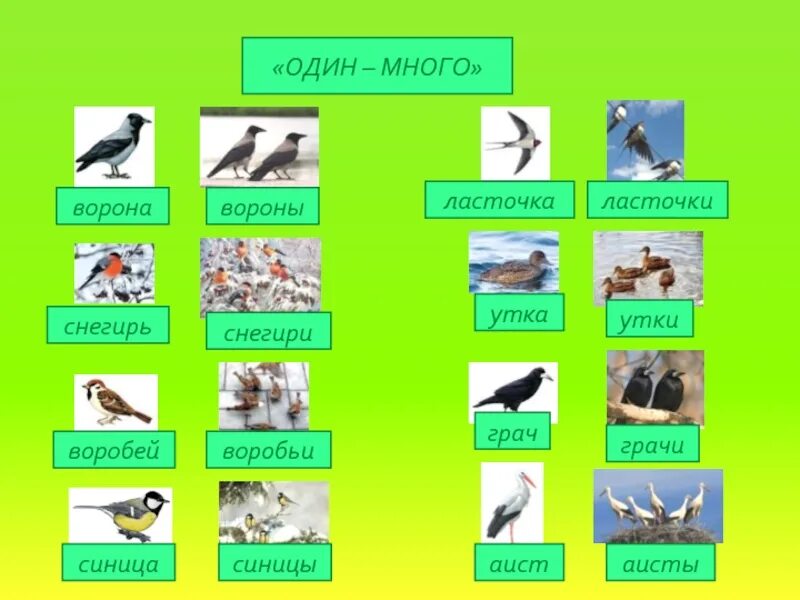 «ОДИН – МНОГО»

ворона

вороны

снегирь

снегири

воробей

воробьи

синица

синицы

ласточка

ласточки

утка

утки

грач

грачи

аист

аисты